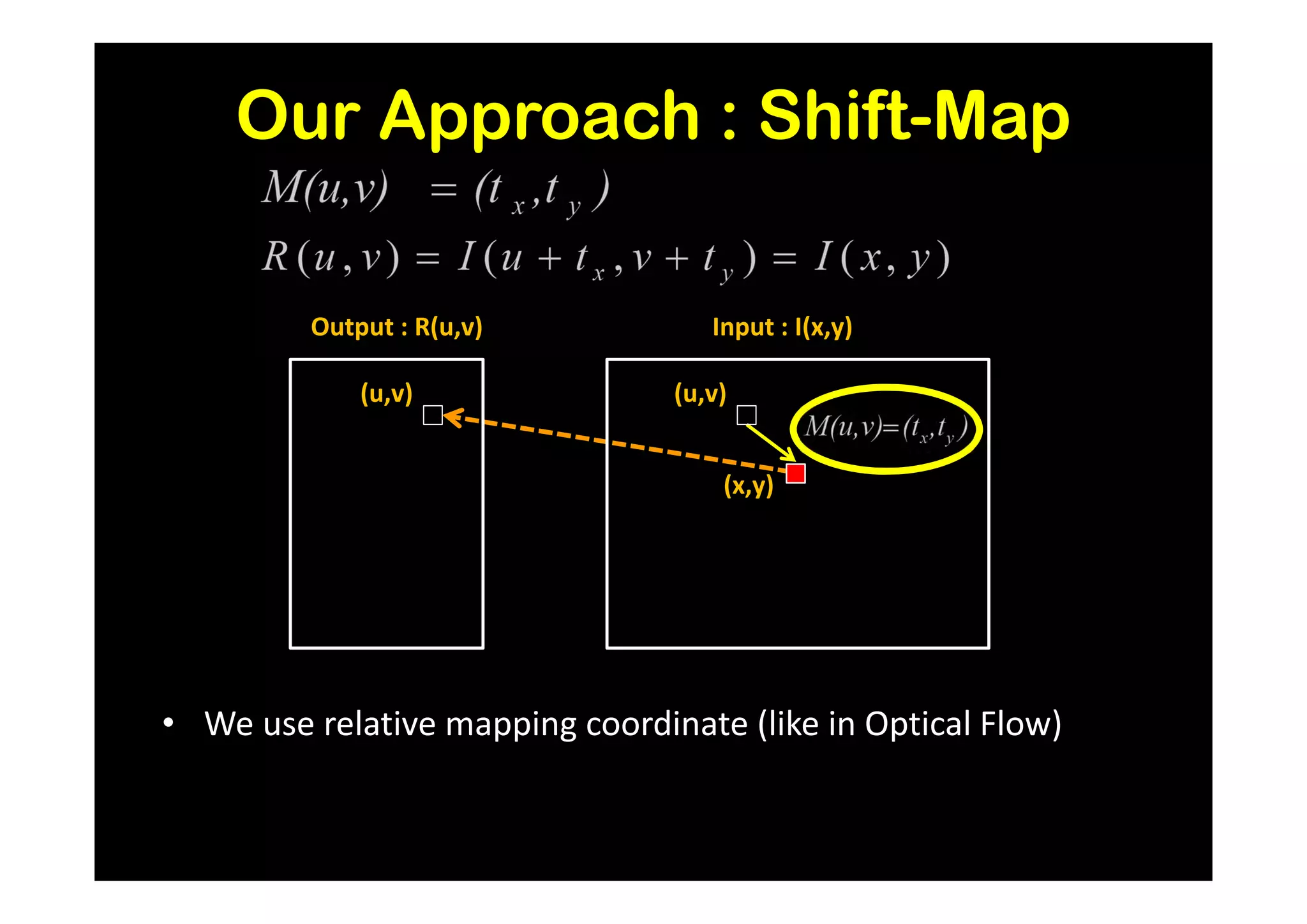 Our Approach : Shift-Map

$M(u,v) = (t_x, t_y)$

$R(u,v) = I(u + t_x, v + t_y) = I(x,y)$

Output : R(u,v)

Input : I(x,y)

(u,v)

(u,v)

$M(u,v)=(t_x,t_y)$

(x,y)

• We use relative mapping coordinate (like in Optical Flow)